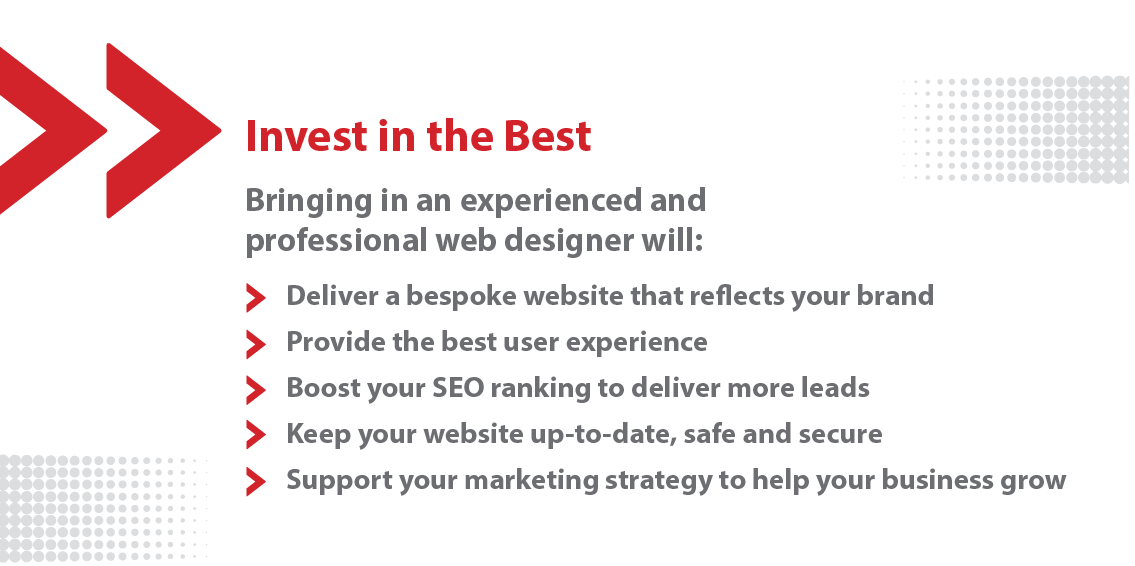 Invest in the Best

Bringing in an experienced and professional web designer will:

Deliver a bespoke website that reflects your brand

Provide the best user experience

Boost your SEO ranking to deliver more leads

Keep your website up-to-date, safe and secure

Support your marketing strategy to help your business grow